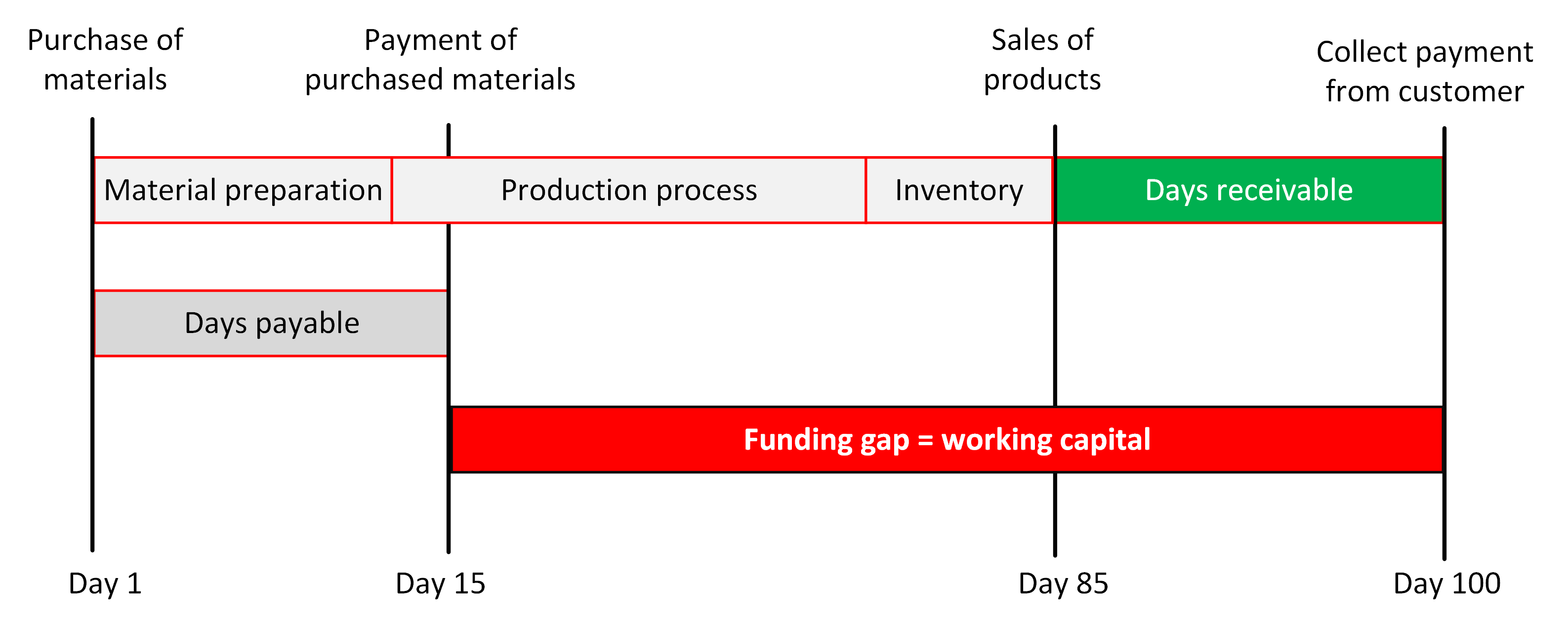 Purchase of materials

Payment of purchased materials

Sales of products

Collect payment from customer

Material preparation

Production process

Inventory

Days receivable

Days payable

Funding gap = working capital

Day 1

Day 15

Day 85

Day 100